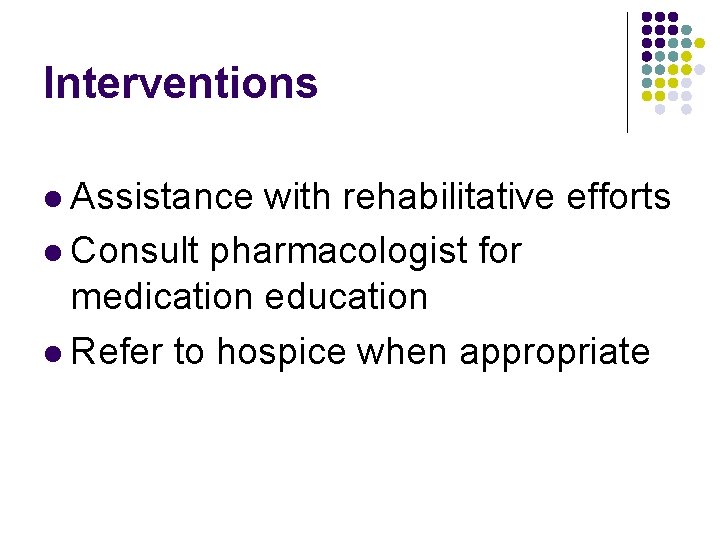 Interventions

- Assistance with rehabilitative efforts
- Consult pharmacologist for medication education
- Refer to hospice when appropriate